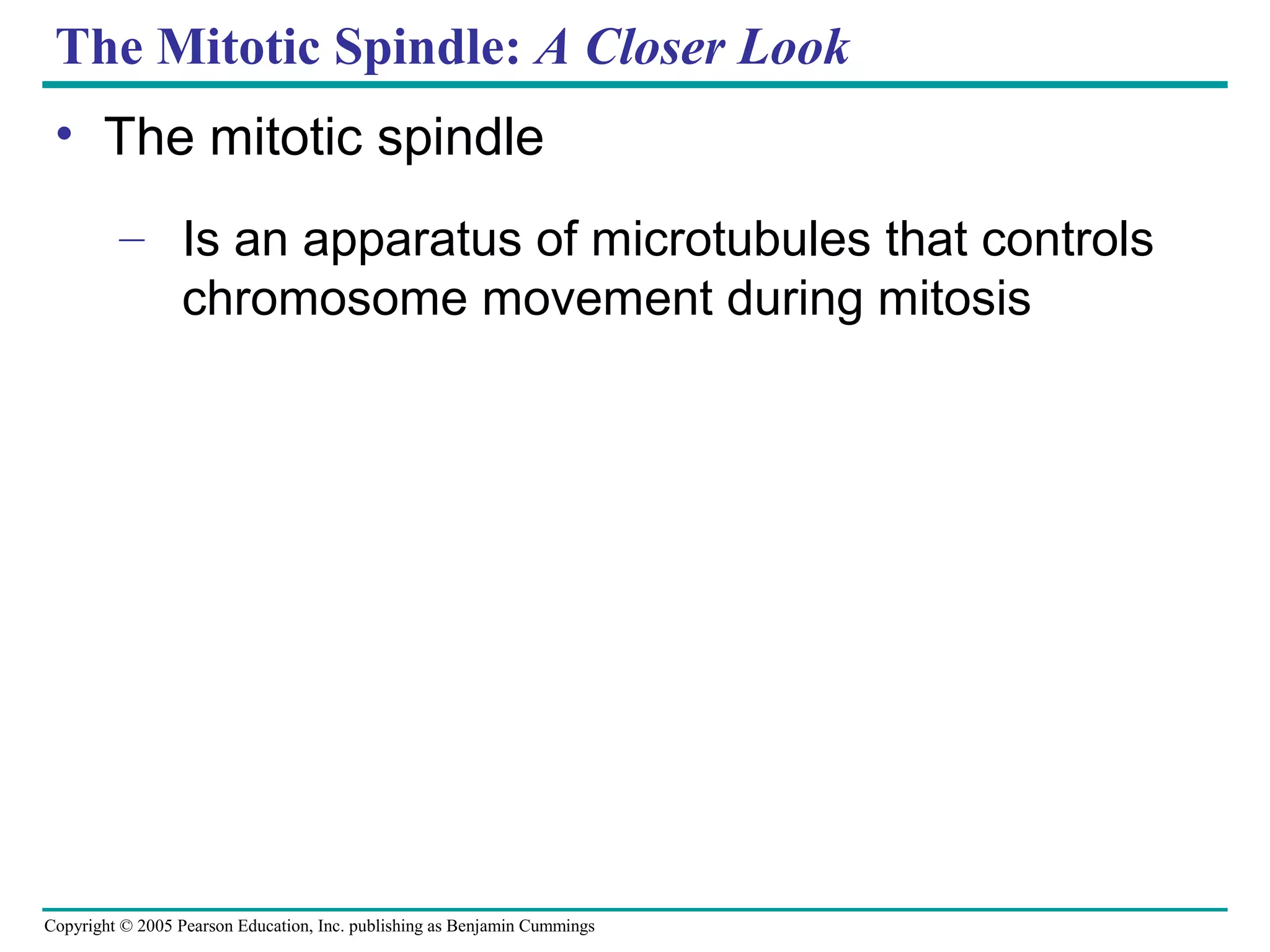 The Mitotic Spindle: A Closer Look

• The mitotic spindle

– Is an apparatus of microtubules that controls chromosome movement during mitosis

Copyright © 2005 Pearson Education, Inc. publishing as Benjamin Cummings